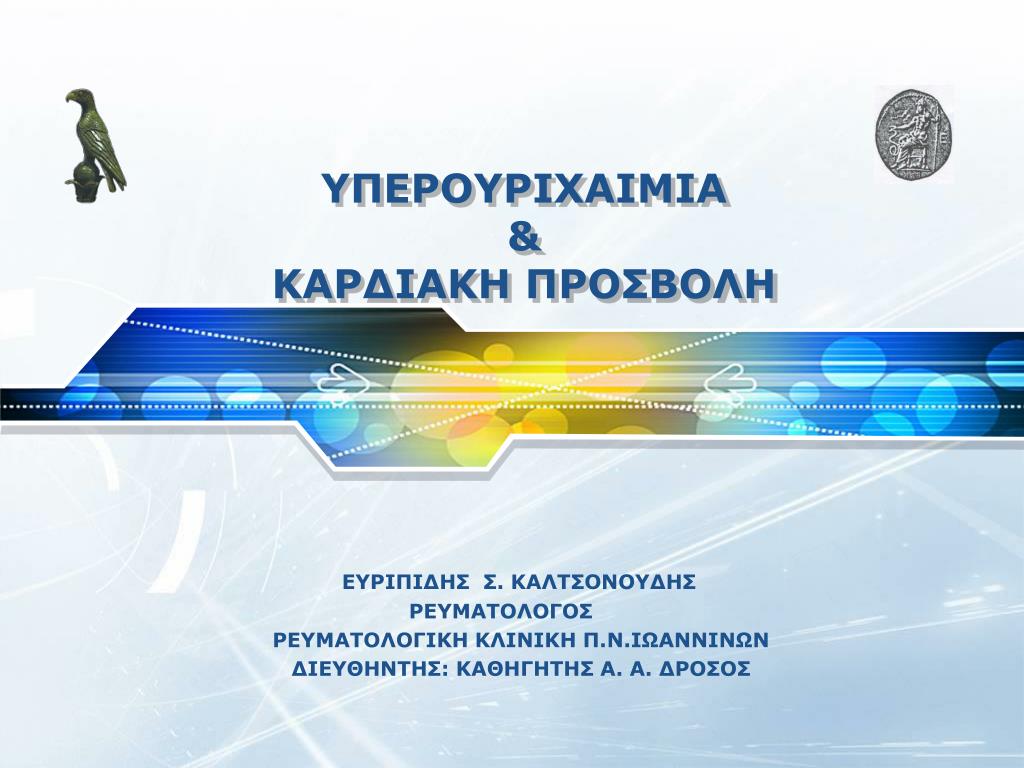 ΥΠΕΡΟΥΡΙΧΑΙΜΙΑ
&
ΚΑΡΔΙΑΚΗ ΠΡΟΣΒΟΛΗ

ΕΥΡΙΠΙΔΗΣ Σ. ΚΑΛΤΣΟΝΟΥΔΗΣ
ΡΕΥΜΑΤΟΛΟΓΟΣ
ΡΕΥΜΑΤΟΛΟΓΙΚΗ ΚΛΙΝΙΚΗ Π.Ν.ΙΩΑΝΝΙΝΩΝ
ΔΙΕΥΘΗΝΤΗΣ: ΚΑΘΗΓΗΤΗΣ Α. Α. ΔΡΟΣΟΣ